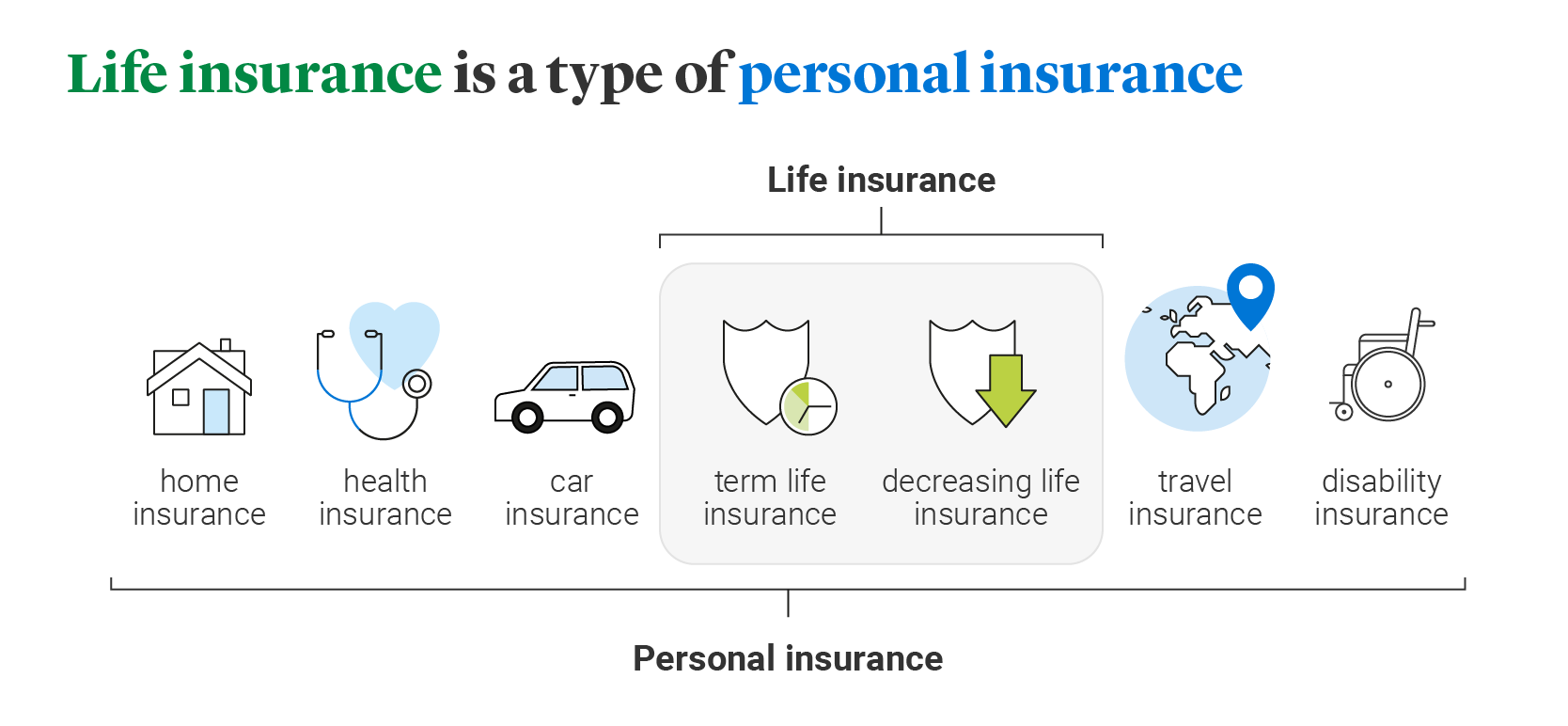 Life insurance is a type of personal insurance

Life insurance

home insurance

health insurance

car insurance

term life insurance

decreasing life insurance

travel insurance

disability insurance

Personal insurance